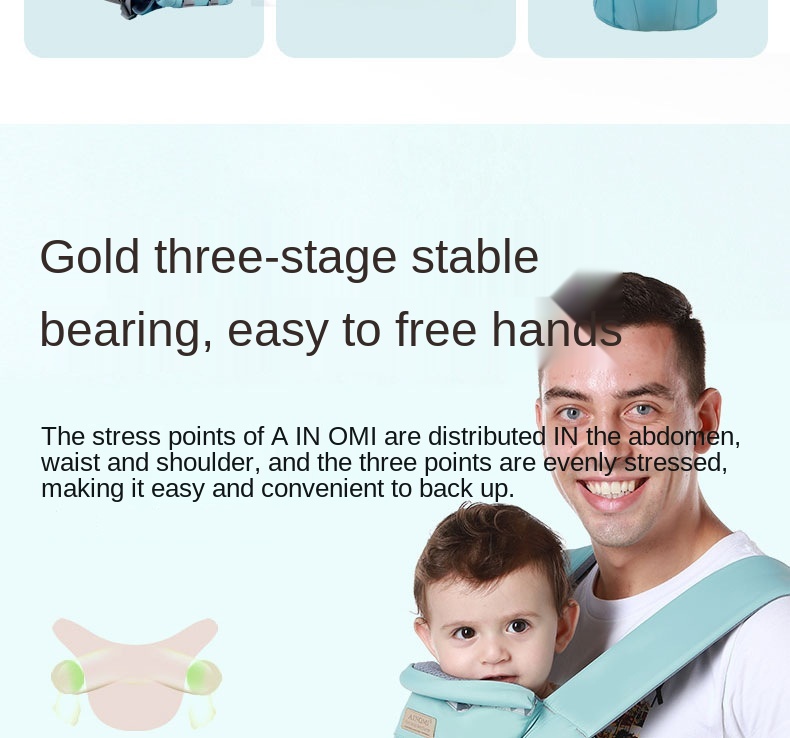 Gold three-stage stable bearing, easy to free hands

The stress points of A IN OMI are distributed IN the abdomen, waist and shoulder, and the three points are evenly stressed, making it easy and convenient to back up.

AINOMI